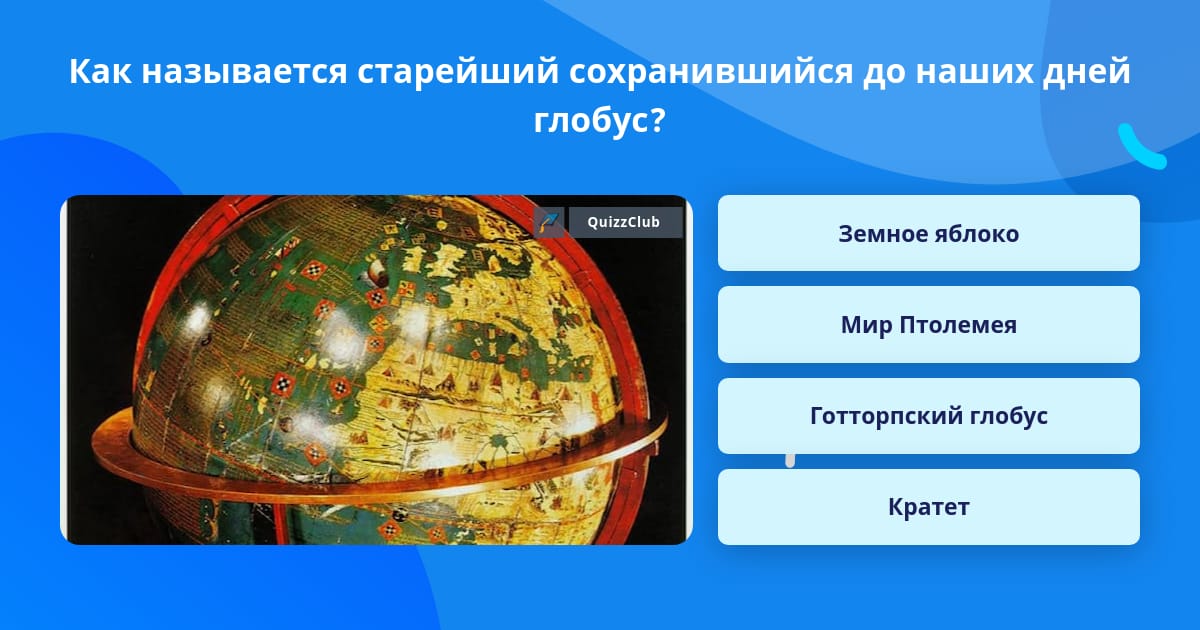 Как называется старейший сохранившийся до наших дней глобус?

QuizzClub

Земное яблоко

Мир Птолемея

Готторпский глобус

Кратет